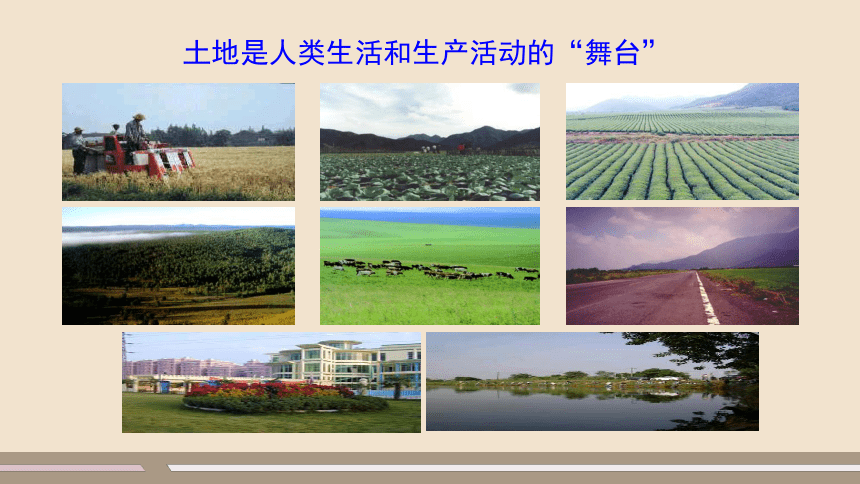 土地是人类生活和生产活动的“舞台”